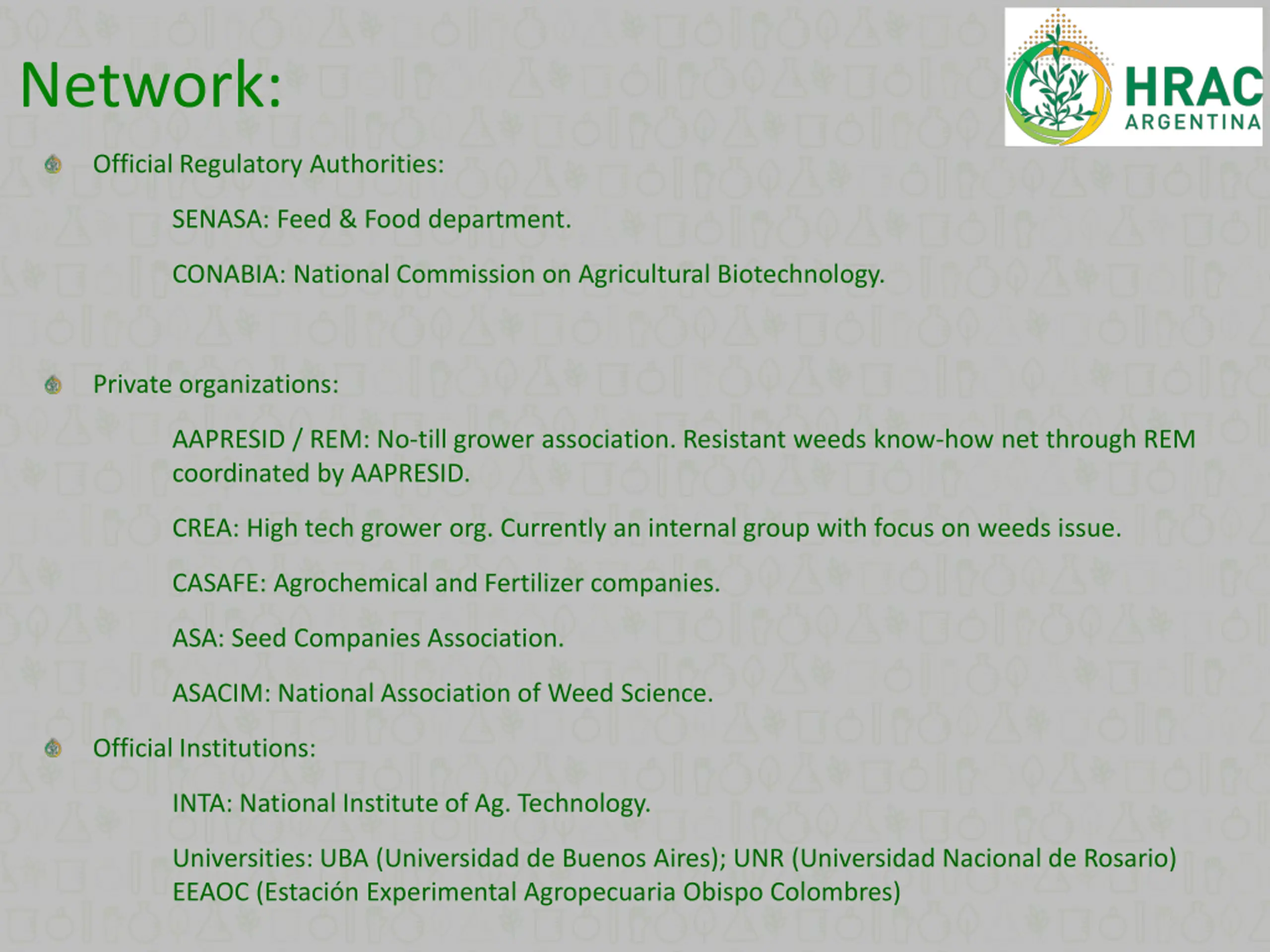 Network:

HRAC ARGENTINA

Official Regulatory Authorities:

SENASA: Feed & Food department.

CONABIA: National Commission on Agricultural Biotechnology.

Private organizations:

AAPRESID / REM: No-till grower association. Resistant weeds know-how net through REM coordinated by AAPRESID.

CREA: High tech grower org. Currently an internal group with focus on weeds issue.

CASAFE: Agrochemical and Fertilizer companies.

ASA: Seed Companies Association.

ASACIM: National Association of Weed Science.

Official Institutions:

INTA: National Institute of Ag. Technology.

Universities: UBA (Universidad de Buenos Aires); UNR (Universidad Nacional de Rosario) EEAOC (Estación Experimental Agropecuaria Obispo Colombres)